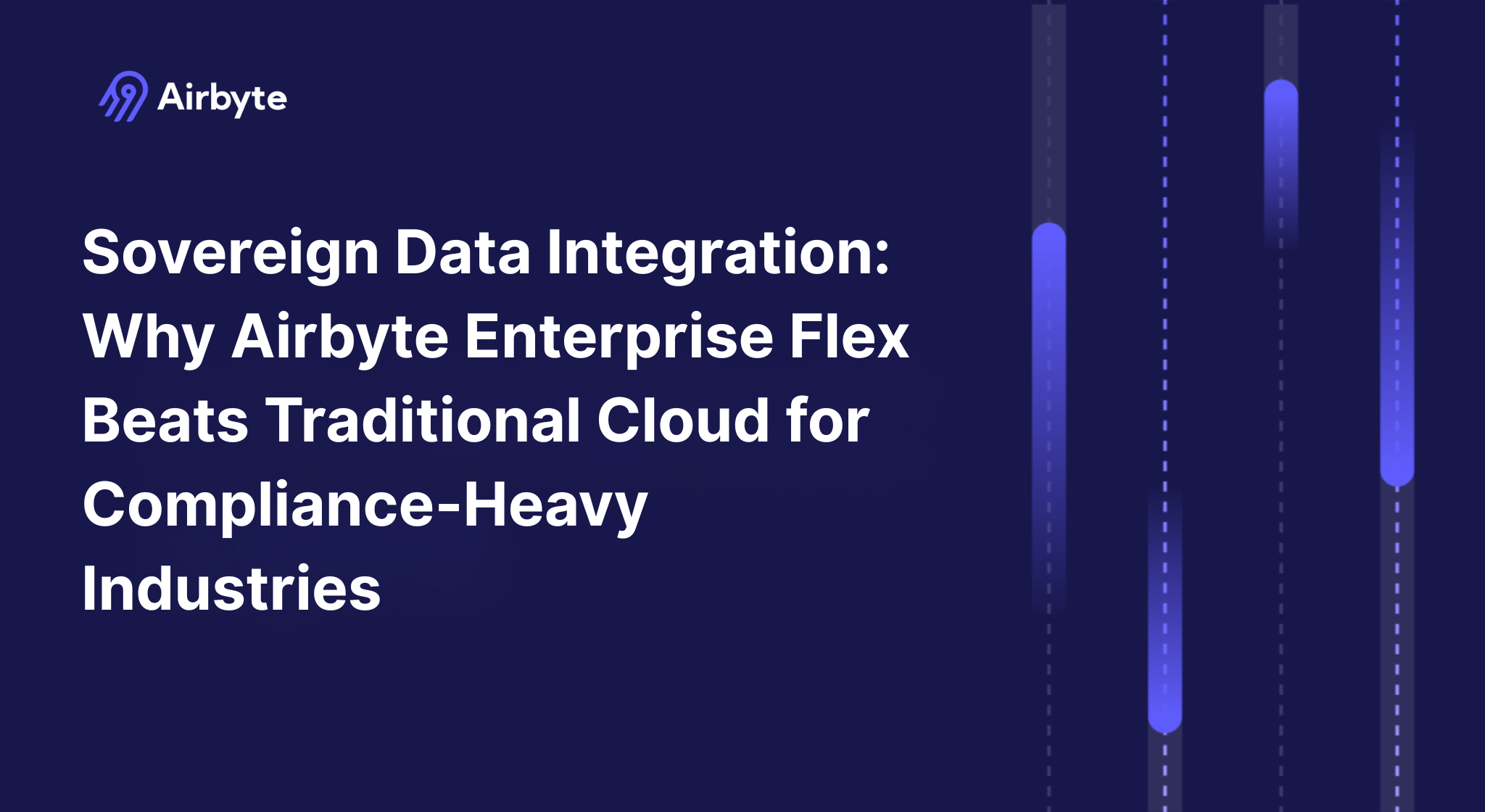 Airbyte

Sovereign Data Integration: Why Airbyte Enterprise Flex Beats Traditional Cloud for Compliance-Heavy Industries